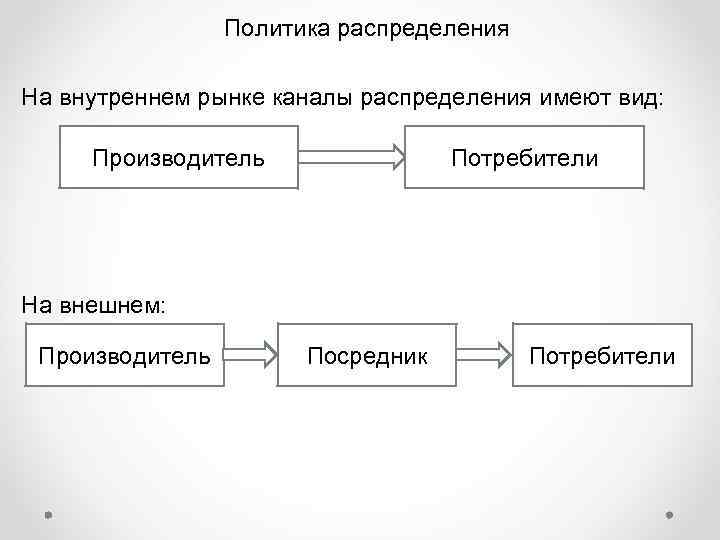 Политика распределения

На внутреннем рынке каналы распределения имеют вид:

Производитель

Потребители

На внешнем:

Производитель

Посредник

Потребители